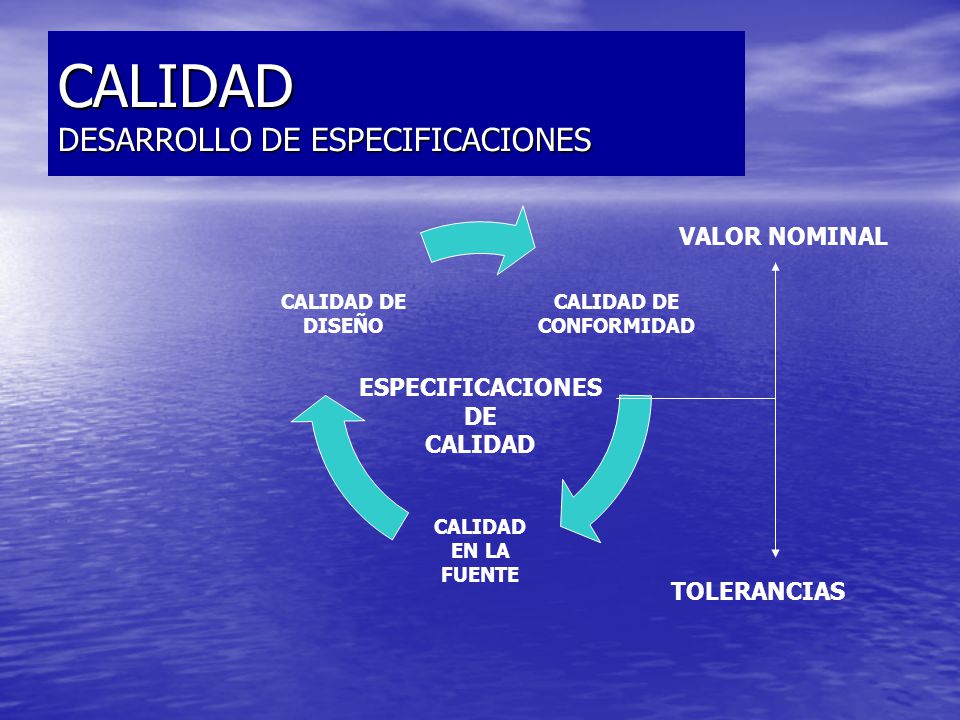 CALIDAD
DESARROLLO DE ESPECIFICACIONES

VALOR NOMINAL

CALIDAD DE DISEÑO

CALIDAD DE CONFORMIDAD

ESPECIFICACIONES DE CALIDAD

CALIDAD EN LA FUENTE

TOLERANCIAS